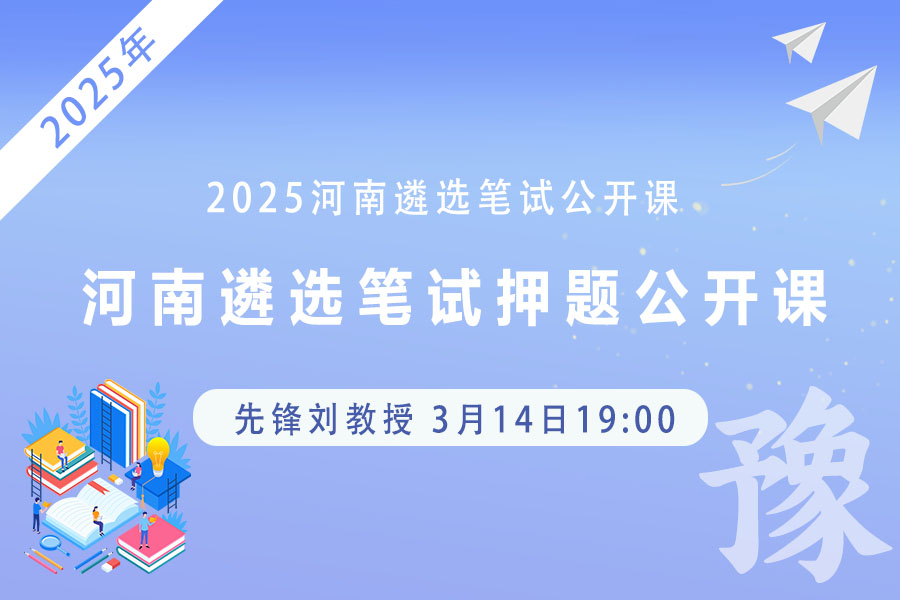 2025年

2025河南遴选笔试公开课

河南遴选笔试押题公开课

先锋刘教授 3月14日19:00

豫